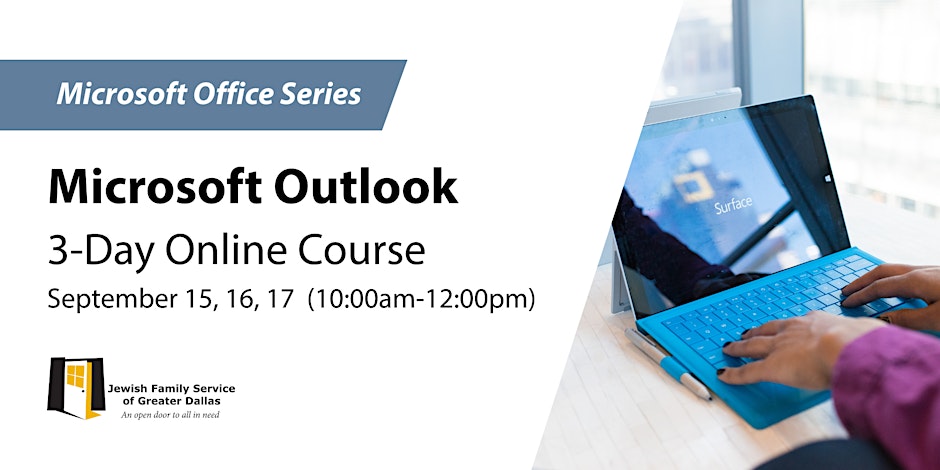 Microsoft Office Series

Microsoft Outlook

3-Day Online Course

September 15, 16, 17 (10:00am-12:00pm)

Jewish Family Service of Greater Dallas

An open door to all in need

Surface